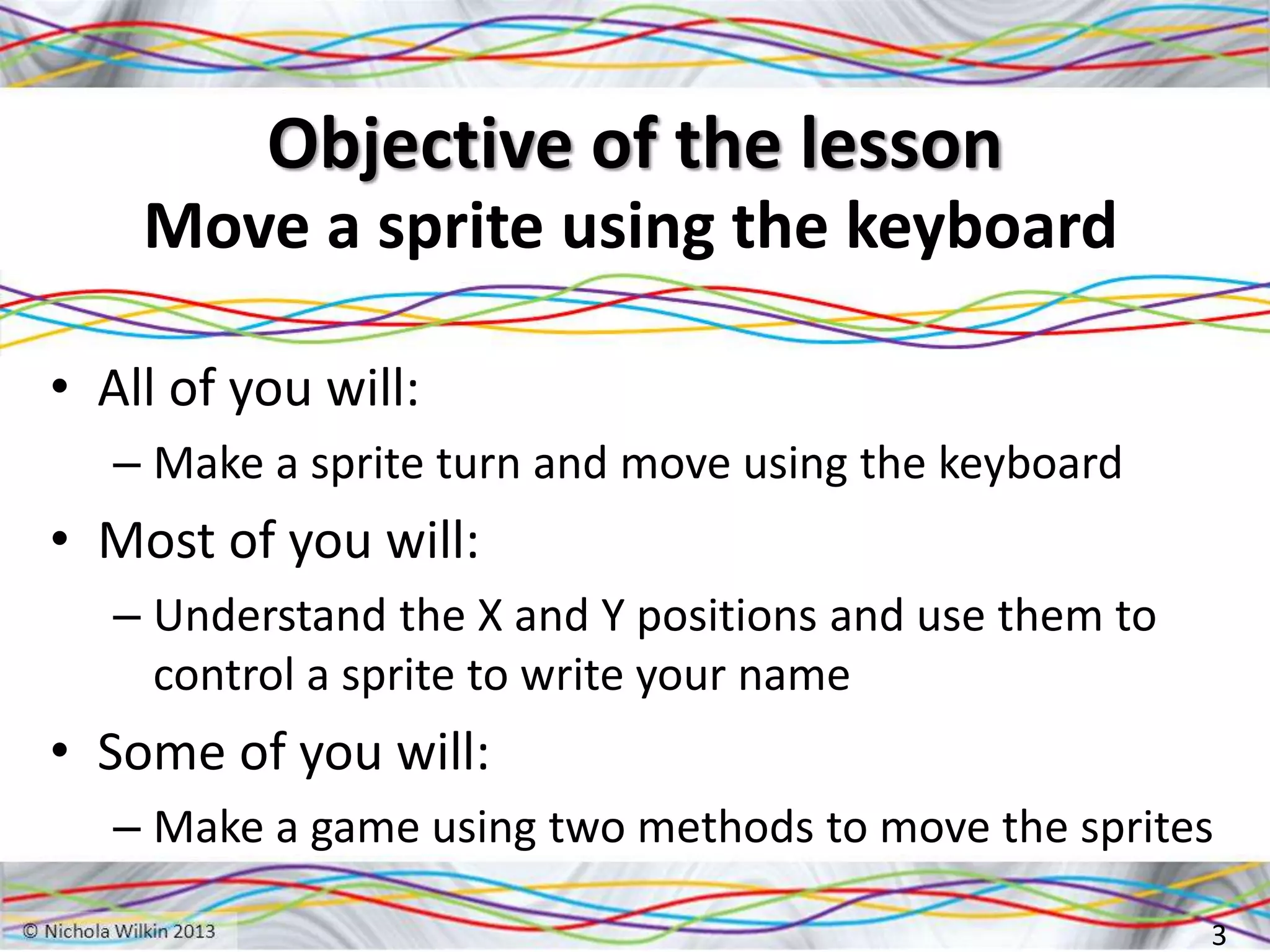 Objective of the lesson
Move a sprite using the keyboard

• All of you will:
– Make a sprite turn and move using the keyboard
• Most of you will:
– Understand the X and Y positions and use them to control a sprite to write your name
• Some of you will:
– Make a game using two methods to move the sprites

© Nichola Wilkin 2013

3